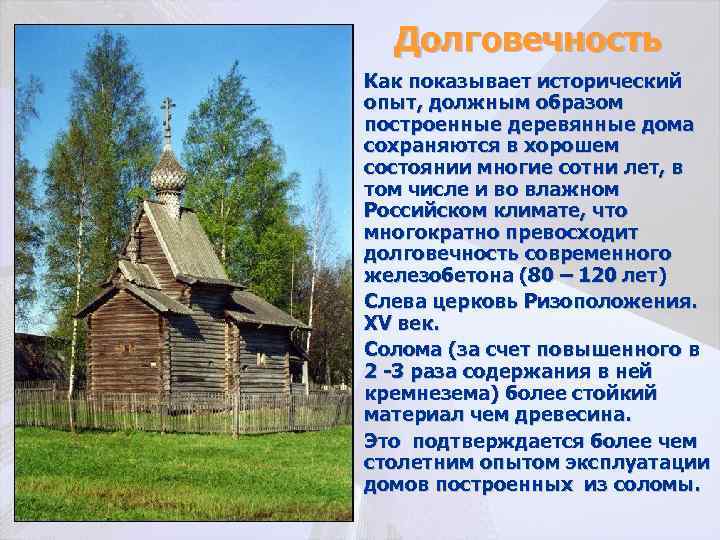 Долговечность

Как показывает исторический опыт, должным образом построенные деревянные дома сохраняются в хорошем состоянии многие сотни лет, в том числе и во влажном Российском климате, что многократно превосходит долговечность современного железобетона (80 – 120 лет)

Слева церковь Ризоположения. XV век.

Солома (за счет повышенного в 2 -3 раза содержания в ней кремнезема) более стойкий материал чем древесина.

Это подтверждается более чем столетним опытом эксплуатации домов построенных из соломы.